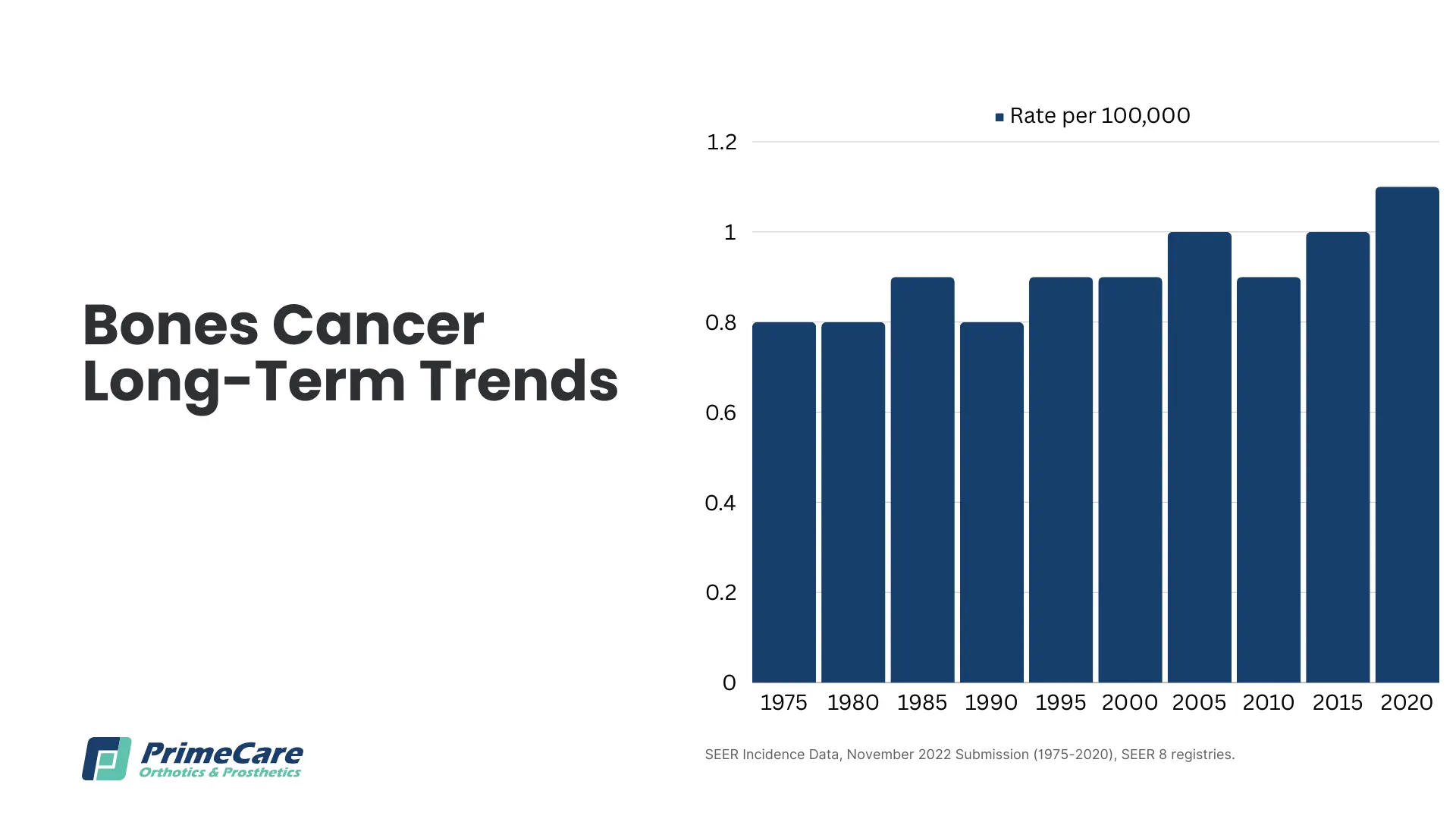 Bones Cancer Long-Term Trends

Rate per 100,000

1.2
1
0.8
0.6
0.4
0.2
0

1975 1980 1985 1990 1995 2000 2005 2010 2015 2020

SEER Incidence Data, November 2022 Submission (1975-2020), SEER 8 registries.

PrimeCare
Orthotics & Prosthetics